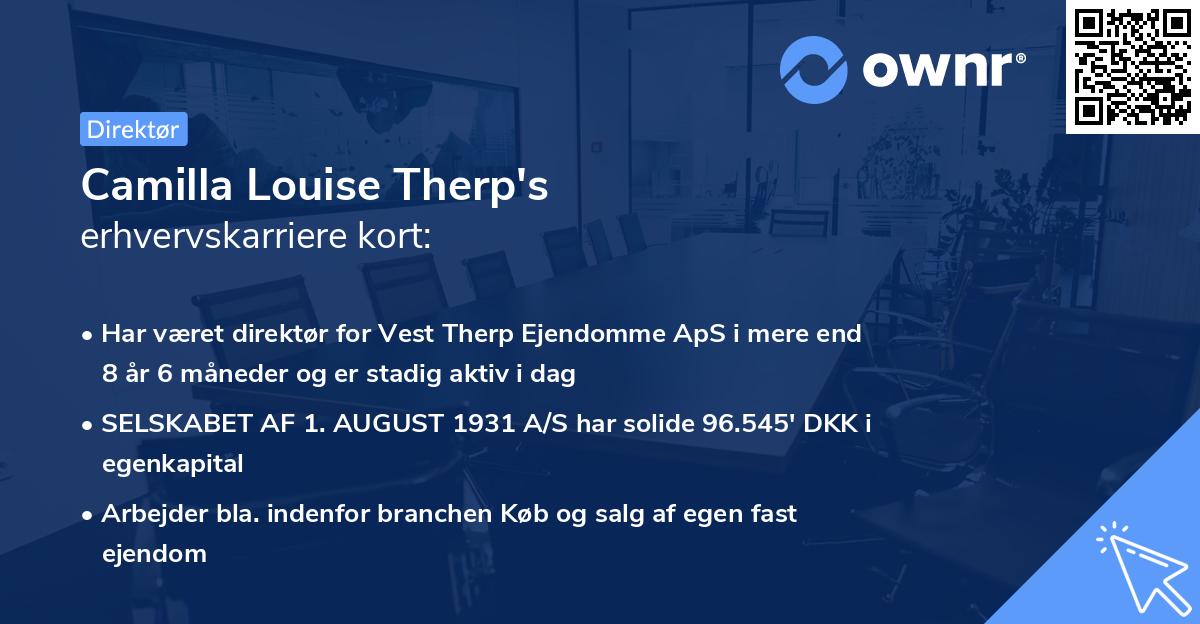 ownr®

Direktør

Camilla Louise Therp's
erhvervskarriere kort:

• Har været direktør for Vest Therp Ejendomme ApS i mere end 8 år 6 måneder og er stadig aktiv i dag

• SELSKABET AF 1. AUGUST 1931 A/S har solide 96.545' DKK i egenkapital

• Arbejder bla. indenfor branchen Køb og salg af egen fast ejendom